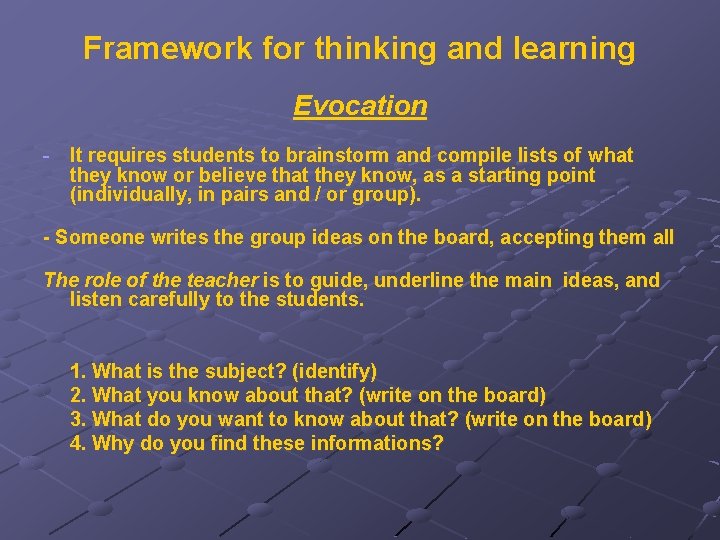 Framework for thinking and learning

Evocation

- It requires students to brainstorm and compile lists of what they know or believe that they know, as a starting point (individually, in pairs and / or group).

- Someone writes the group ideas on the board, accepting them all

The role of the teacher is to guide, underline the main ideas, and listen carefully to the students.

1. What is the subject? (identify)
2. What you know about that? (write on the board)
3. What do you want to know about that? (write on the board)
4. Why do you find these informations?